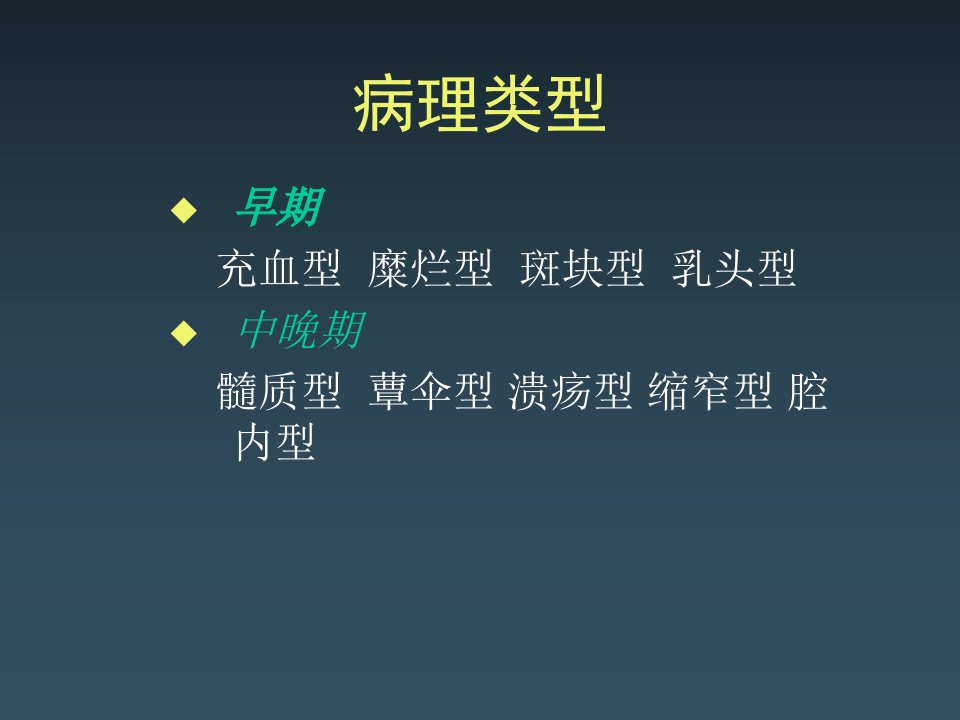 病理类型

◆ 早期

充血型 糜烂型 斑块型 乳头型

◆ 中晚期

髓质型 蕈伞型 溃疡型 缩窄型 腔内型